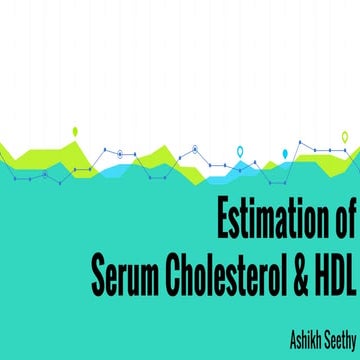 Estimation of
Serum Cholesterol & HDL

Ashikh Seethy